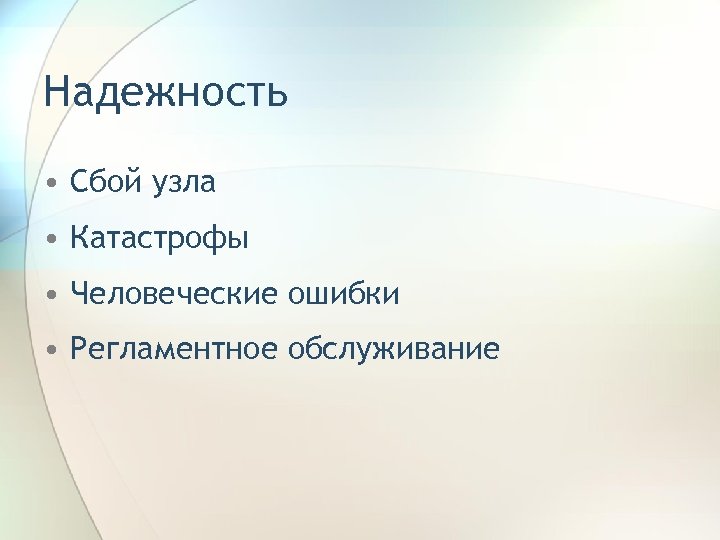 Надежность

• Сбой узла
• Катастрофы
• Человеческие ошибки
• Регламентное обслуживание